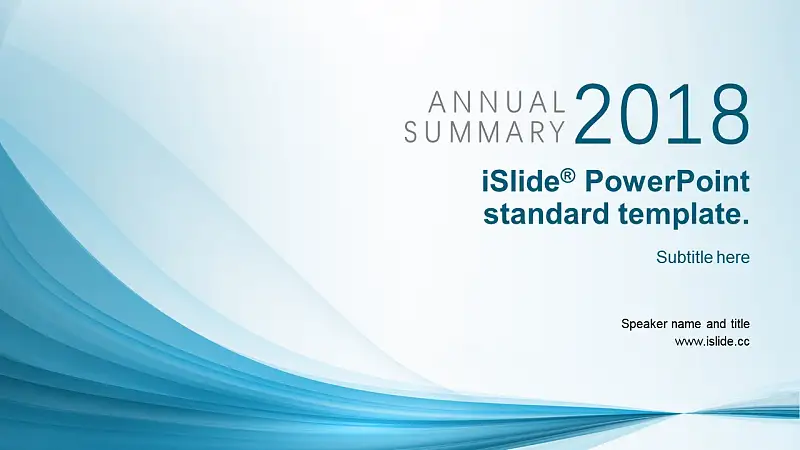 ANNUAL SUMMARY 2018

iSlide® PowerPoint standard template.

Subtitle here

Speaker name and title
www.islide.cc